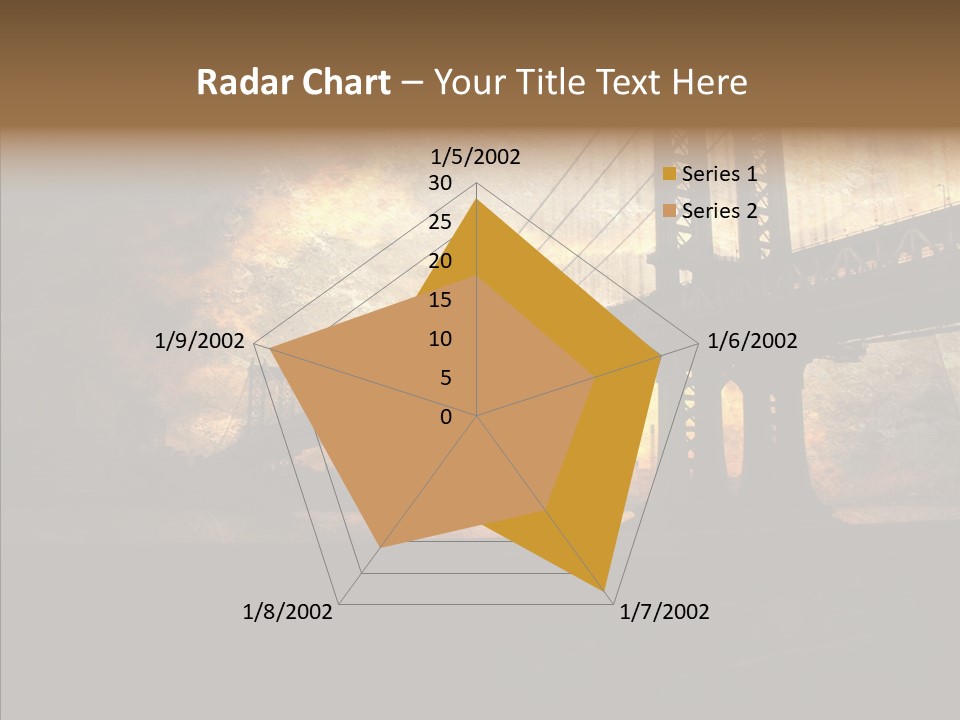 Radar Chart – Your Title Text Here

1/5/2002
30
25
20
15
10
5
0

1/6/2002
1/7/2002
1/8/2002
1/9/2002

Series 1
Series 2